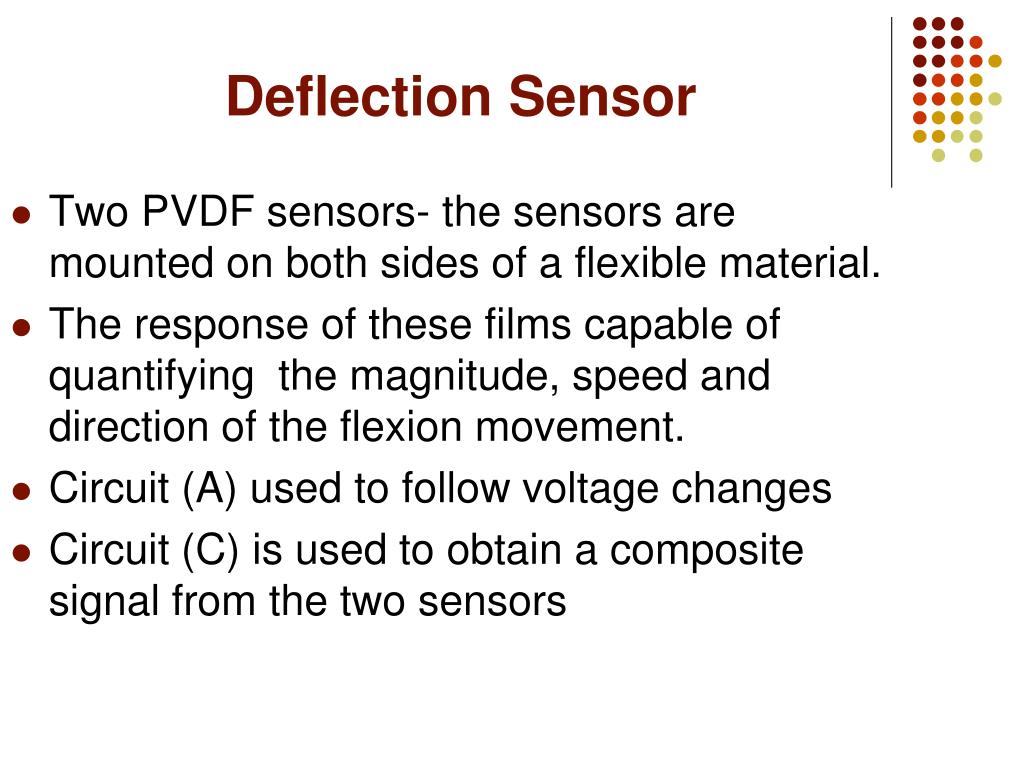 Deflection Sensor

- Two PVDF sensors- the sensors are mounted on both sides of a flexible material.
- The response of these films capable of quantifying  the magnitude, speed and direction of the flexion movement.
- Circuit (A) used to follow voltage changes
- Circuit (C) is used to obtain a composite signal from the two sensors